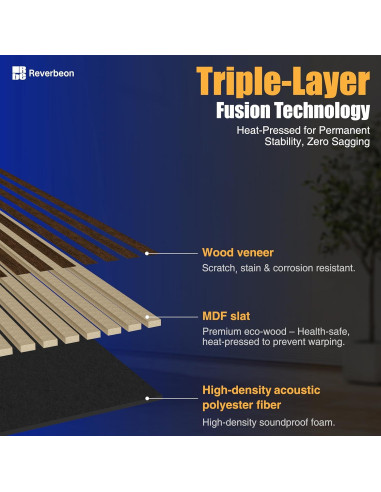 Reverbeon

Triple-Layer
Fusion Technology
Heat-Pressed for Permanent Stability, Zero Sagging

Wood veneer
Scratch, stain & corrosion resistant.

MDF slat
Premium eco-wood – Health-safe, heat-pressed to prevent warping.

High-density acoustic polyester fiber
High-density soundproof foam.